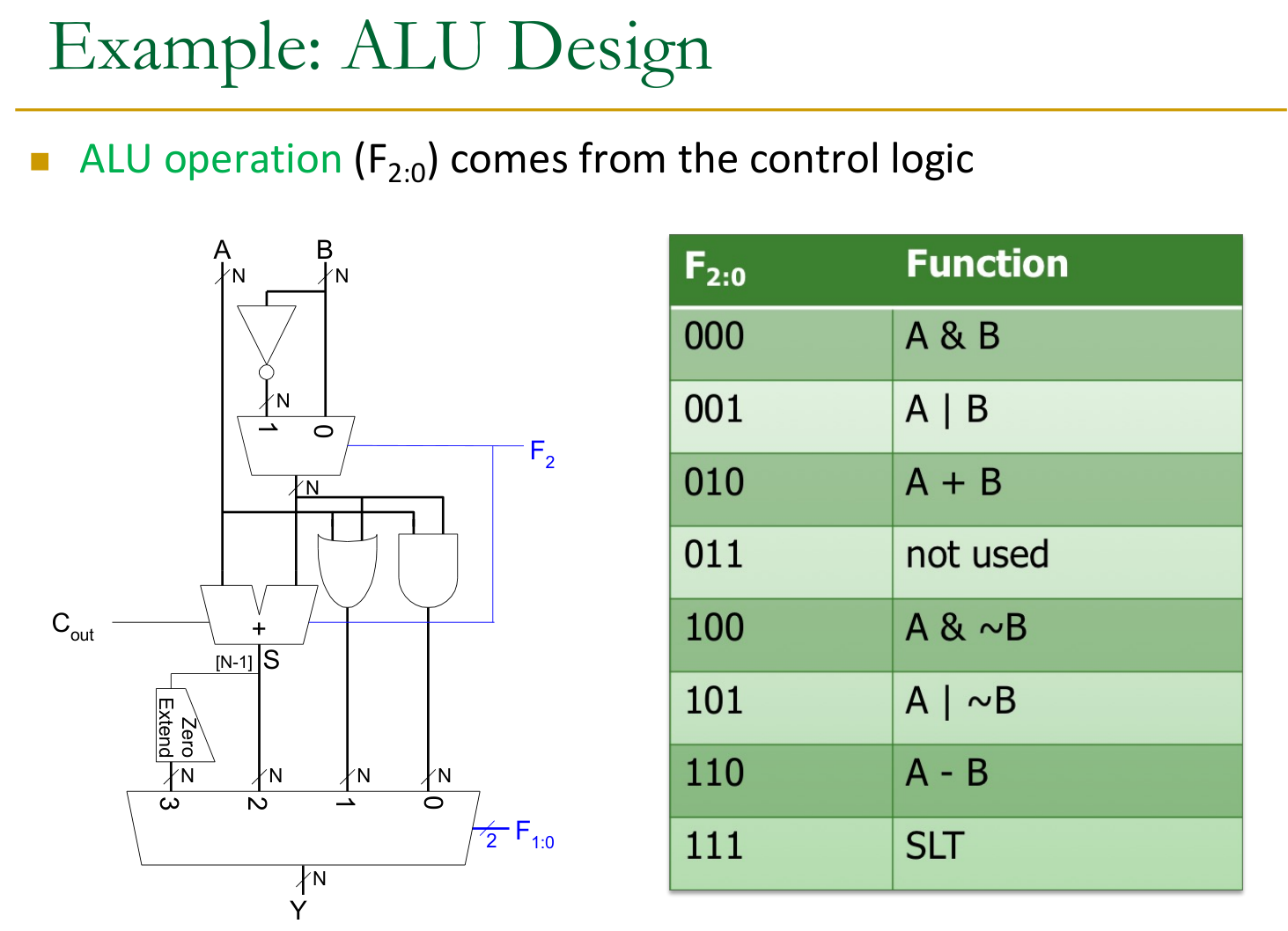 Example: ALU Design

ALU operation ($F_{2:0}$) comes from the control logic

A
N
B
N
N
1
0
$F_2$
N
$C_{out}$
+
[N-1]
S
Zero Extend
N
N
N
N
3
2
1
0
2
$F_{1:0}$
N
Y

| $F_{2:0}$ | Function |
|---|---|
| 000 | A & B |
| 001 | A \| B |
| 010 | A + B |
| 011 | not used |
| 100 | A & ~B |
| 101 | A \| ~B |
| 110 | A - B |
| 111 | SLT |